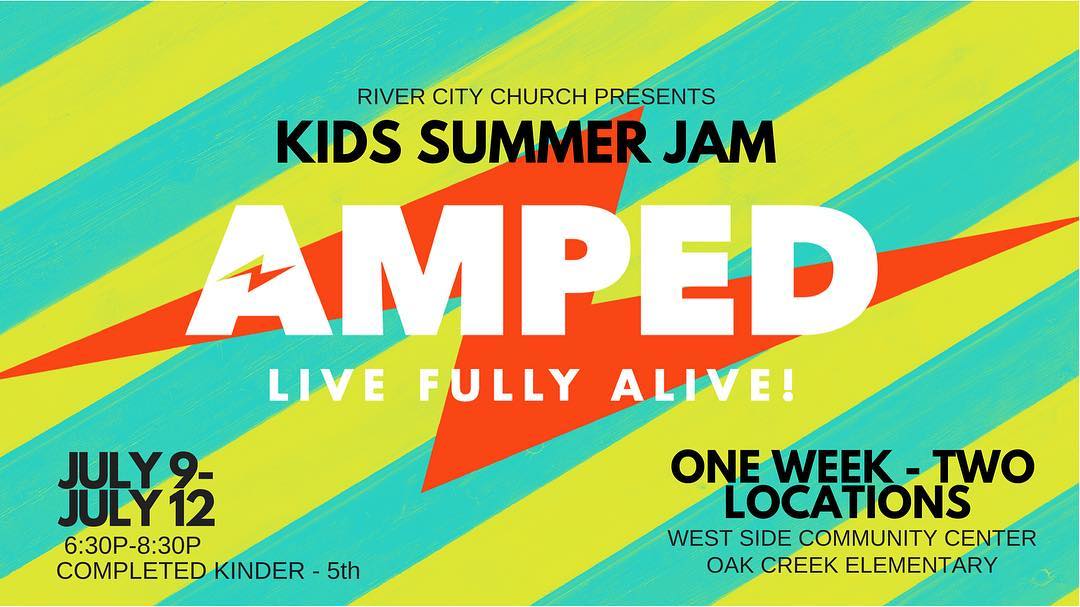 RIVER CITY CHURCH PRESENTS
KIDS SUMMER JAM

AMPED

LIVE FULLY ALIVE!

JULY 9-
JULY 12
6:30P-8:30P
COMPLETED KINDER - 5th

ONE WEEK - TWO LOCATIONS
WEST SIDE COMMUNITY CENTER
OAK CREEK ELEMENTARY